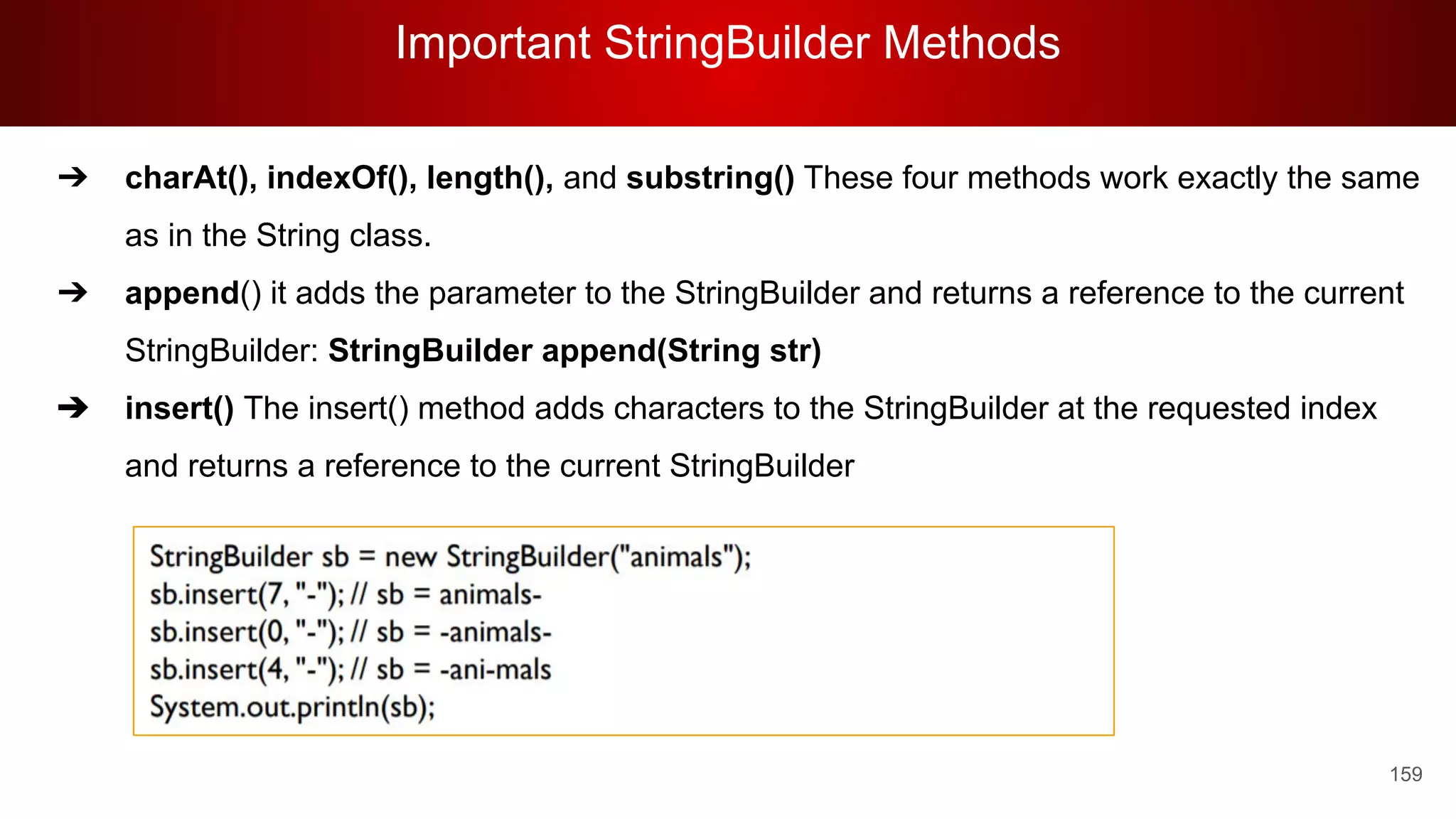 Important StringBuilder Methods

➔ charAt(), indexOf(), length(), and substring() These four methods work exactly the same as in the String class.

➔ append() it adds the parameter to the StringBuilder and returns a reference to the current StringBuilder: StringBuilder append(String str)

➔ insert() The insert() method adds characters to the StringBuilder at the requested index and returns a reference to the current StringBuilder

StringBuilder sb = new StringBuilder("animals");
sb.insert(7, "-"); // sb = animals-
sb.insert(0, "-"); // sb = -animals-
sb.insert(4, "-"); // sb = -ani-mals
System.out.println(sb);

159